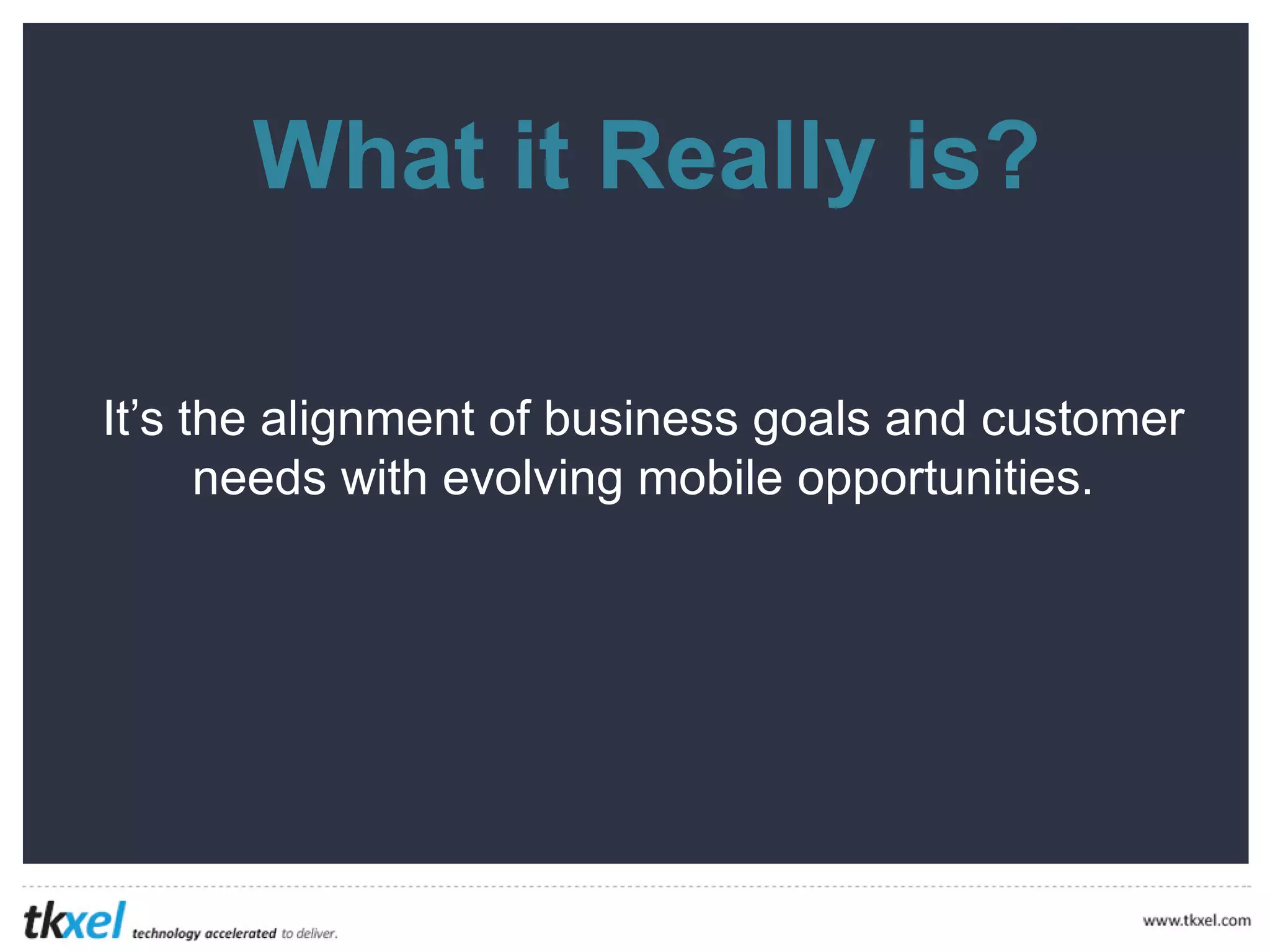 What it Really is?

It’s the alignment of business goals and customer needs with evolving mobile opportunities.

tkxel technology accelerated to deliver.

www.tkxel.com